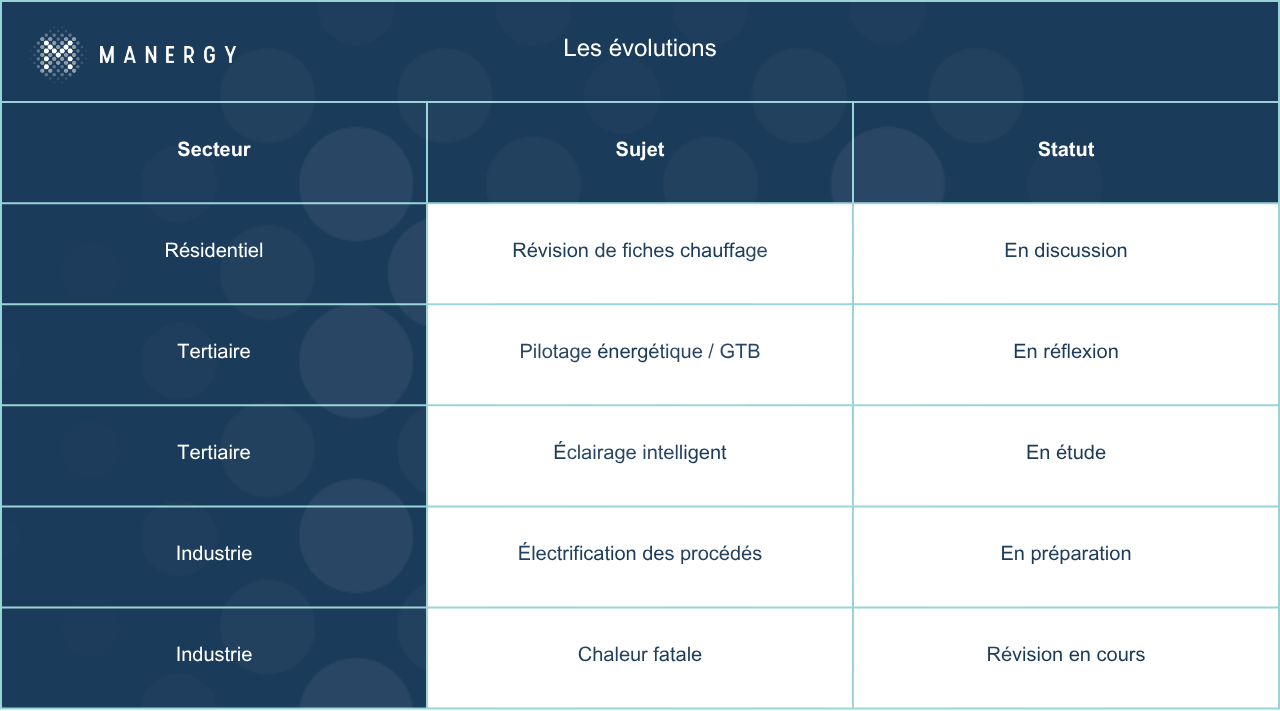 MANERGY

Les évolutions

| Secteur | Sujet | Statut |
|---|---|---|
| Résidentiel | Révision de fiches chauffage | En discussion |
| Tertiaire | Pilotage énergétique / GTB | En réflexion |
| Tertiaire | Éclairage intelligent | En étude |
| Industrie | Électrification des procédés | En préparation |
| Industrie | Chaleur fatale | Révision en cours |